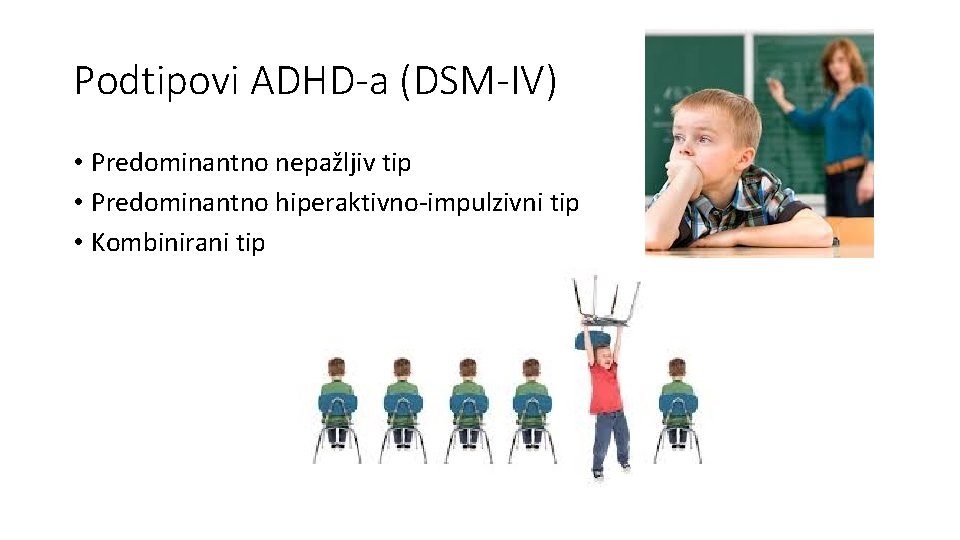 Podtipovi ADHD-a (DSM-IV)

• Predominantno nepažljiv tip
• Predominantno hiperaktivno-impulzivni tip
• Kombinirani tip